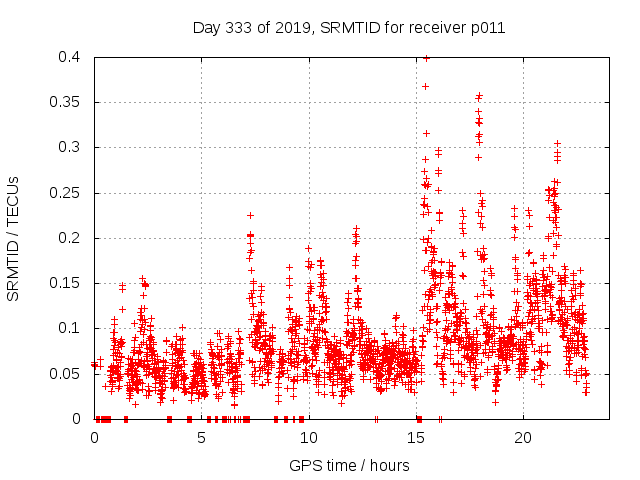 Day 333 of 2019, SRMTID for receiver p011

SRMTID / TECUs

0.4
0.35
0.3
0.25
0.2
0.15
0.1
0.05
0

0
5
10
15
20

GPS time / hours